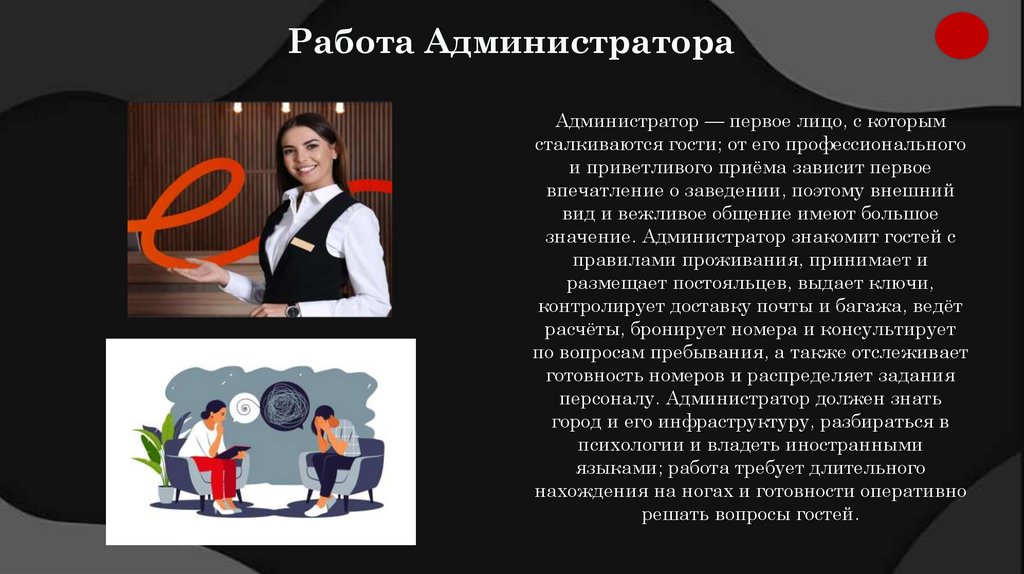 Работа Администратора

Администратор — первое лицо, с которым сталкиваются гости; от его профессионального и приветливого приёма зависит первое впечатление о заведении, поэтому внешний вид и вежливое общение имеют большое значение. Администратор знакомит гостей с правилами проживания, принимает и размещает постояльцев, выдает ключи, контролирует доставку почты и багажа, ведёт расчёты, бронирует номера и консультирует по вопросам пребывания, а также отслеживает готовность номеров и распределяет задания персоналу. Администратор должен знать город и его инфраструктуру, разбираться в психологии и владеть иностранными языками; работа требует длительного нахождения на ногах и готовности оперативно решать вопросы гостей.